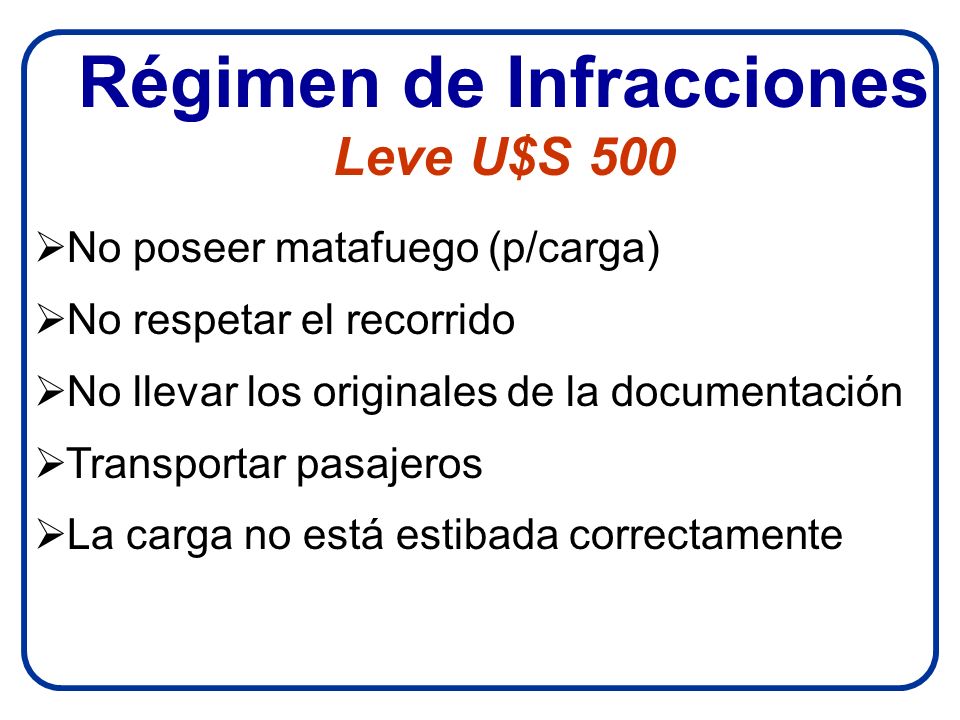 Régimen de Infracciones

Leve U$S 500

➢No poseer matafuego (p/carga)

➢No respetar el recorrido

➢No llevar los originales de la documentación

➢Transportar pasajeros

➢La carga no está estibada correctamente